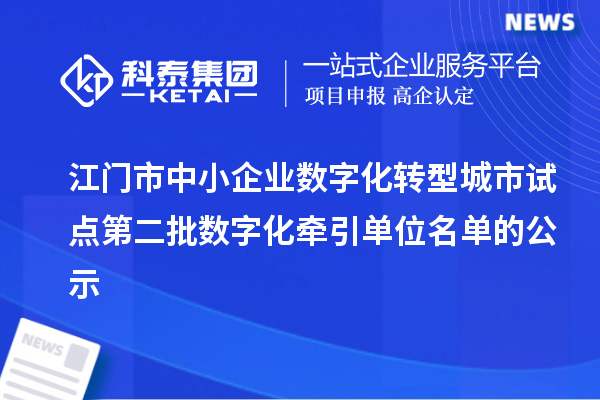 NEWS

科泰集团
KETAI

一站式企业服务平台
项目申报 高企认定

江门市中小企业数字化转型城市试点第二批数字化牵引单位名单的公示

NEWS